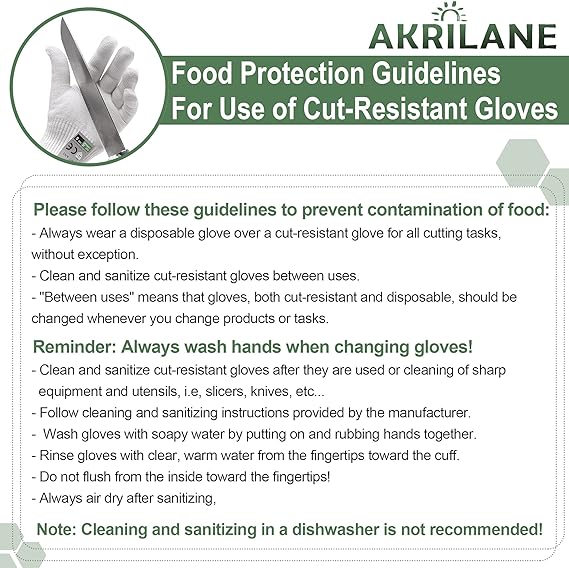 AKRILANE

Food Protection Guidelines
For Use of Cut-Resistant Gloves

Please follow these guidelines to prevent contamination of food:
- Always wear a disposable glove over a cut-resistant glove for all cutting tasks, without exception.
- Clean and sanitize cut-resistant gloves between uses.
- "Between uses" means that gloves, both cut-resistant and disposable, should be changed whenever you change products or tasks.

Reminder: Always wash hands when changing gloves!
- Clean and sanitize cut-resistant gloves after they are used or cleaning of sharp equipment and utensils, i.e, slicers, knives, etc...
- Follow cleaning and sanitizing instructions provided by the manufacturer.
- Wash gloves with soapy water by putting on and rubbing hands together.
- Rinse gloves with clear, warm water from the fingertips toward the cuff.
- Do not flush from the inside toward the fingertips!
- Always air dry after sanitizing,

Note: Cleaning and sanitizing in a dishwasher is not recommended!